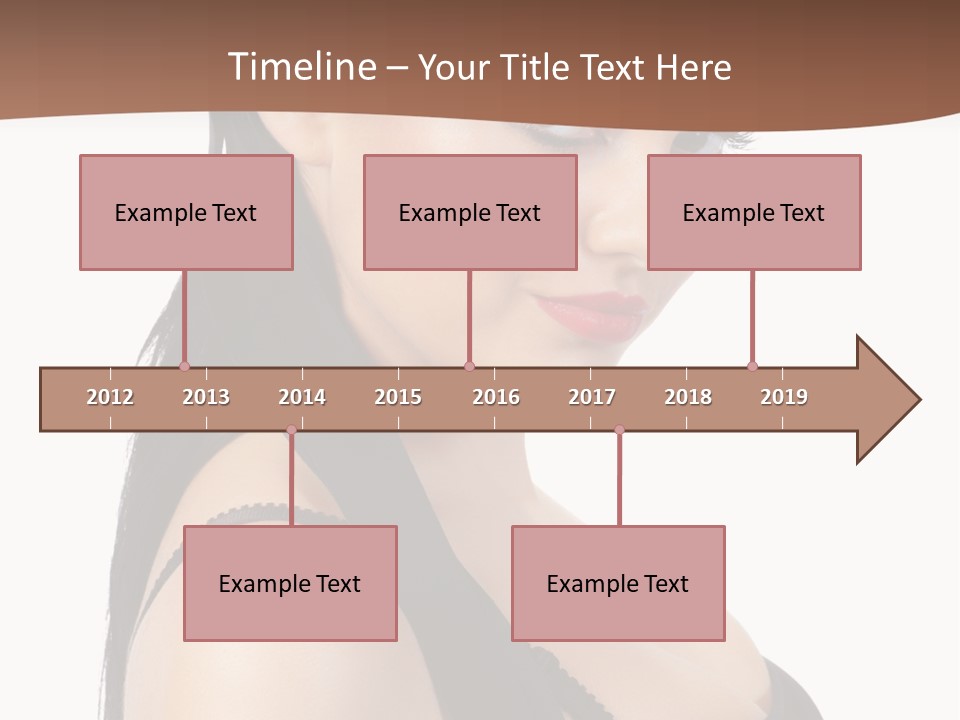 Timeline – Your Title Text Here

Example Text

Example Text

Example Text

2012 2013 2014 2015 2016 2017 2018 2019

Example Text

Example Text